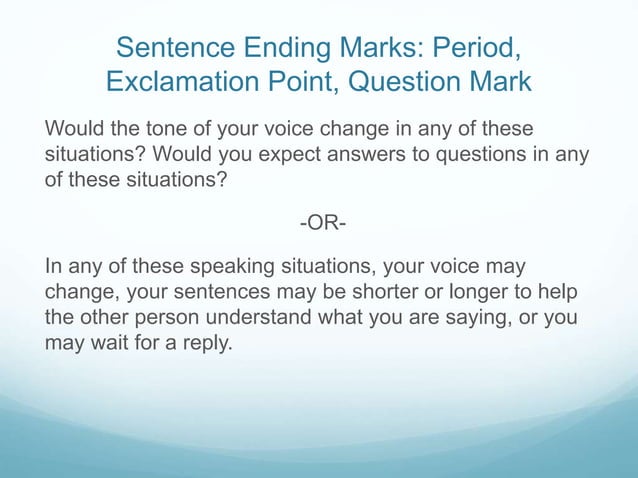 Sentence Ending Marks: Period, Exclamation Point, Question Mark

Would the tone of your voice change in any of these situations? Would you expect answers to questions in any of these situations?

-OR-

In any of these speaking situations, your voice may change, your sentences may be shorter or longer to help the other person understand what you are saying, or you may wait for a reply.